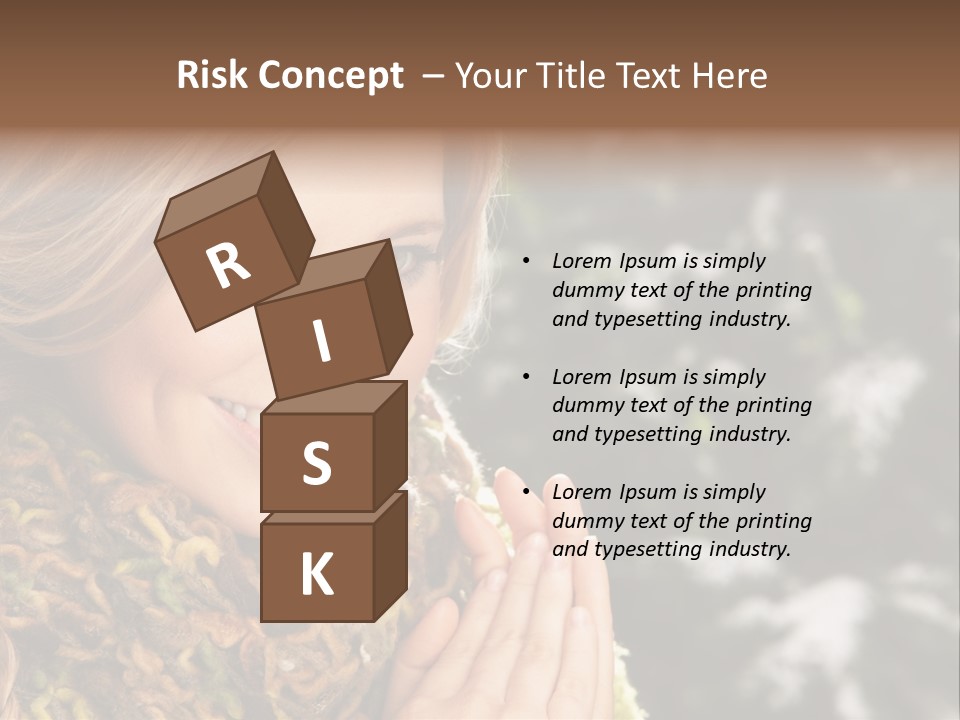 Risk Concept – Your Title Text Here

R
I
S
K

• Lorem Ipsum is simply dummy text of the printing and typesetting industry.

• Lorem Ipsum is simply dummy text of the printing and typesetting industry.

• Lorem Ipsum is simply dummy text of the printing and typesetting industry.